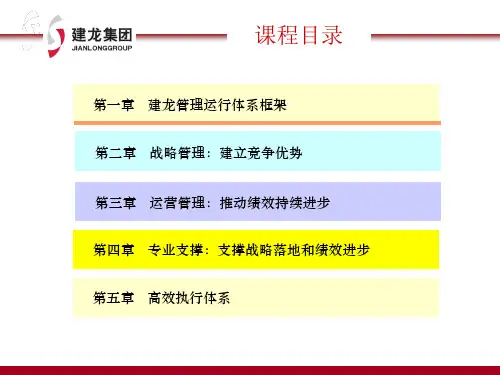 建龙集团
JIANLONGGROUP

课程目录

第一章 建龙管理运行体系框架

第二章 战略管理：建立竞争优势

第三章 运营管理：推动绩效持续进步

第四章 专业支撑：支撑战略落地和绩效进步

第五章 高效执行体系